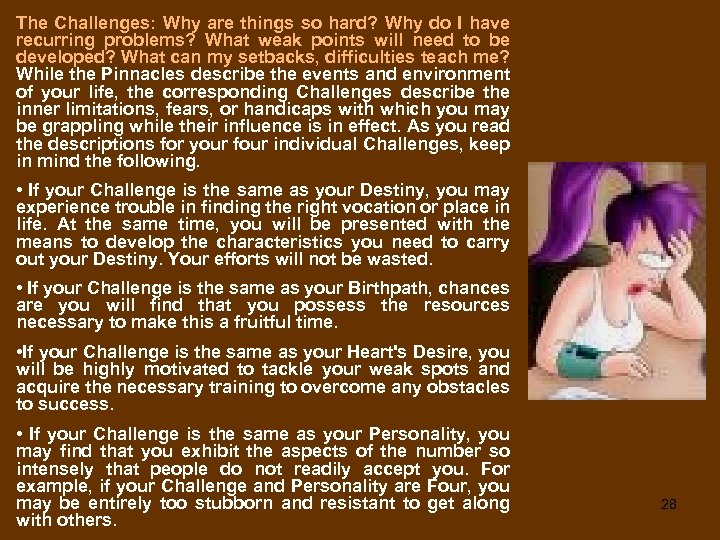 The Challenges: Why are things so hard? Why do I have recurring problems? What weak points will need to be developed? What can my setbacks, difficulties teach me? While the Pinnacles describe the events and environment of your life, the corresponding Challenges describe the inner limitations, fears, or handicaps with which you may be grappling while their influence is in effect. As you read the descriptions for your four individual Challenges, keep in mind the following.

• If your Challenge is the same as your Destiny, you may experience trouble in finding the right vocation or place in life. At the same time, you will be presented with the means to develop the characteristics you need to carry out your Destiny. Your efforts will not be wasted.

• If your Challenge is the same as your Birthpath, chances are you will find that you possess the resources necessary to make this a fruitful time.

•If your Challenge is the same as your Heart's Desire, you will be highly motivated to tackle your weak spots and acquire the necessary training to overcome any obstacles to success.

• If your Challenge is the same as your Personality, you may find that you exhibit the aspects of the number so intensely that people do not readily accept you. For example, if your Challenge and Personality are Four, you may be entirely too stubborn and resistant to get along with others.

28